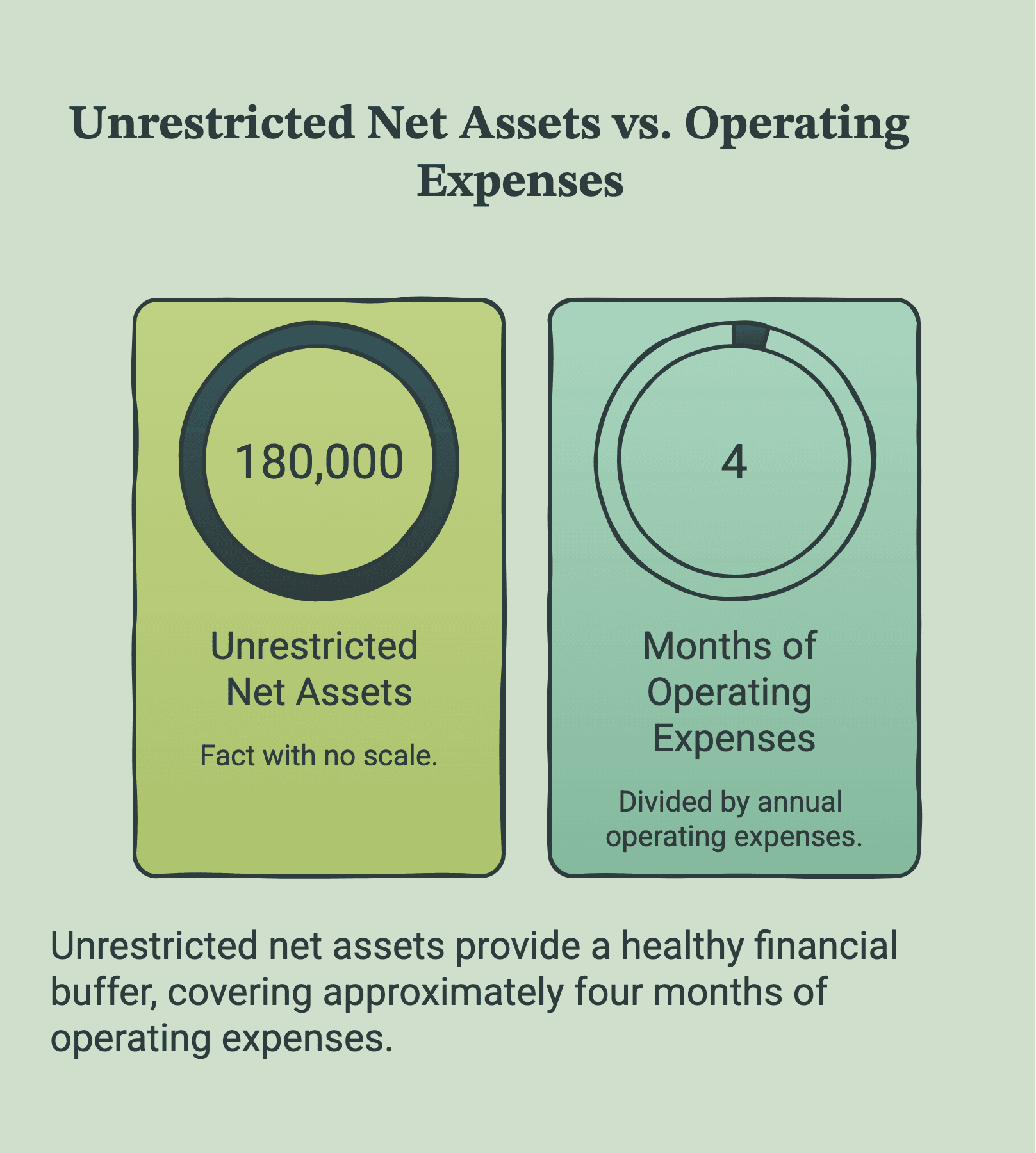 Unrestricted Net Assets vs. Operating Expenses

180,000

Unrestricted Net Assets

Fact with no scale.

4

Months of Operating Expenses

Divided by annual operating expenses.

Unrestricted net assets provide a healthy financial buffer, covering approximately four months of operating expenses.